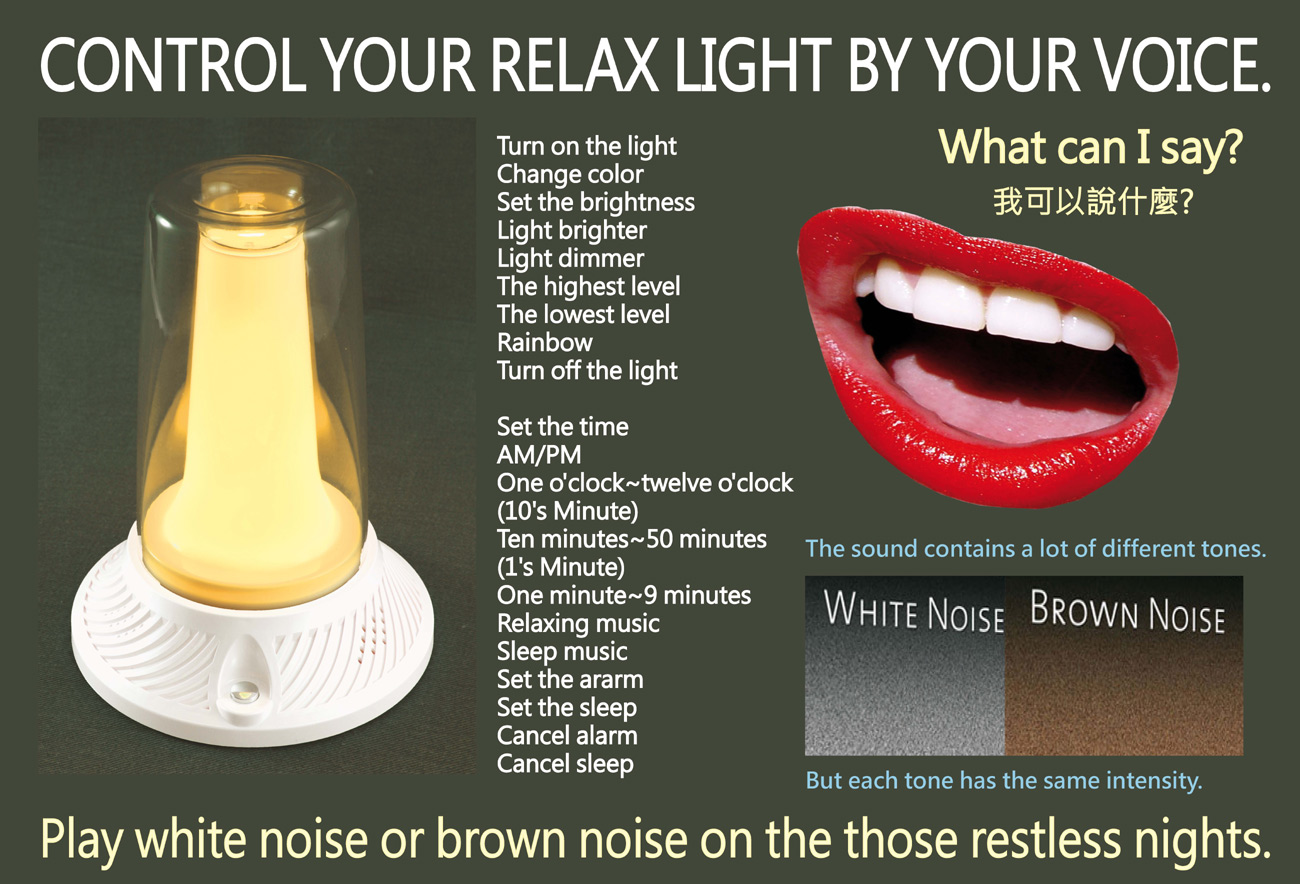 CONTROL YOUR RELAX LIGHT BY YOUR VOICE.

Turn on the light
Change color
Set the brightness
Light brighter
Light dimmer
The highest level
The lowest level
Rainbow
Turn off the light

Set the time
AM/PM
One o'clock~twelve o'clock
(10's Minute)
Ten minutes~50 minutes
(1's Minute)
One minute~9 minutes
Relaxing music
Sleep music
Set the ararm
Set the sleep
Cancel alarm
Cancel sleep

What can I say?
我可以說什麼?

The sound contains a lot of different tones.

WHITE NOISE
BROWN NOISE

But each tone has the same intensity.

Play white noise or brown noise on the those restless nights.